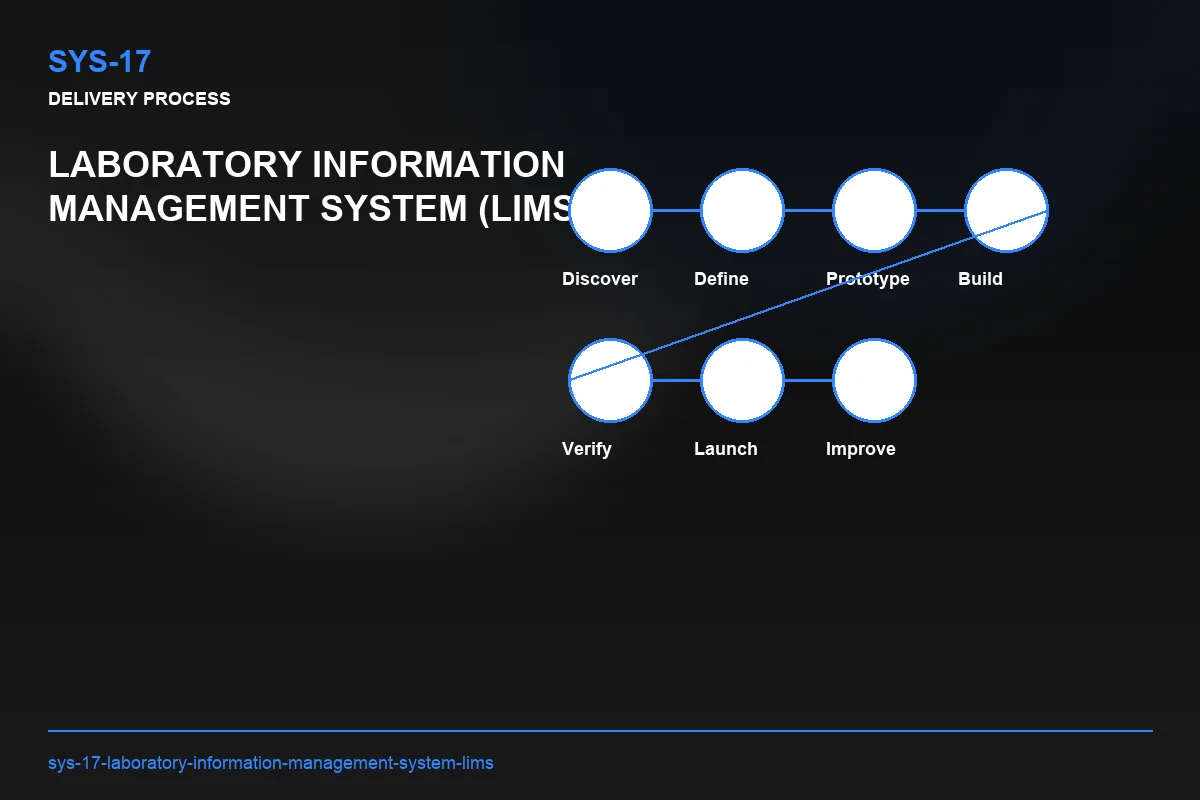 SYS-17

DELIVERY PROCESS

LABORATORY INFORMATION MANAGEMENT SYSTEM (LIMS

Discover

Define

Prototype

Build

Verify

Launch

Improve

sys-17-laboratory-information-management-system-lims